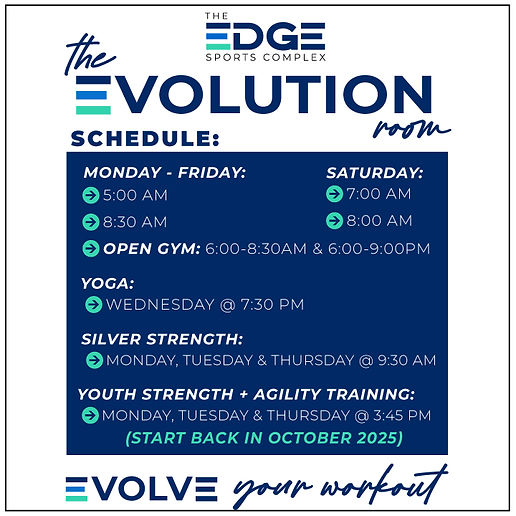 THE
EDGE
SPORTS COMPLEX

the
EVOLUTION
room

SCHEDULE:

MONDAY - FRIDAY:
5:00 AM
8:30 AM

SATURDAY:
7:00 AM
8:00 AM

OPEN GYM: 6:00-8:30AM & 6:00-9:00PM

YOGA:
WEDNESDAY @ 7:30 PM

SILVER STRENGTH:
MONDAY, TUESDAY & THURSDAY @ 9:30 AM

YOUTH STRENGTH + AGILITY TRAINING:
MONDAY, TUESDAY & THURSDAY @ 3:45 PM
(START BACK IN OCTOBER 2025)

EVOLVE your workout